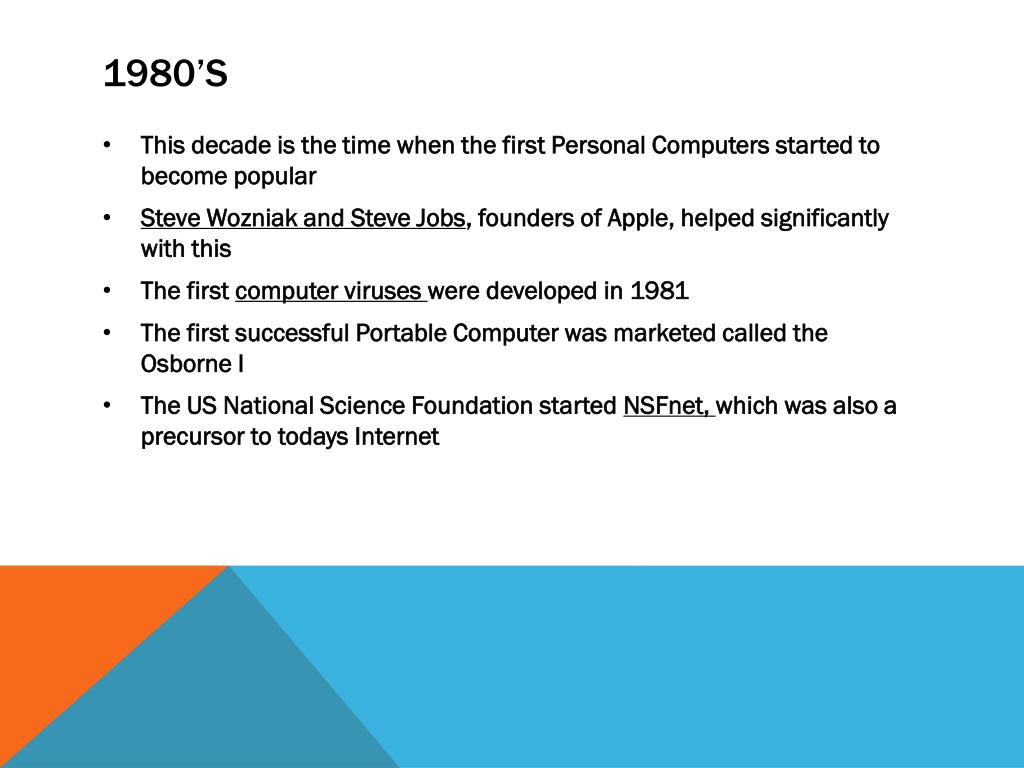 1980'S

• This decade is the time when the first Personal Computers started to become popular

• Steve Wozniak and Steve Jobs, founders of Apple, helped significantly with this

• The first computer viruses were developed in 1981

• The first successful Portable Computer was marketed called the Osborne I

• The US National Science Foundation started NSFnet, which was also a precursor to todays Internet